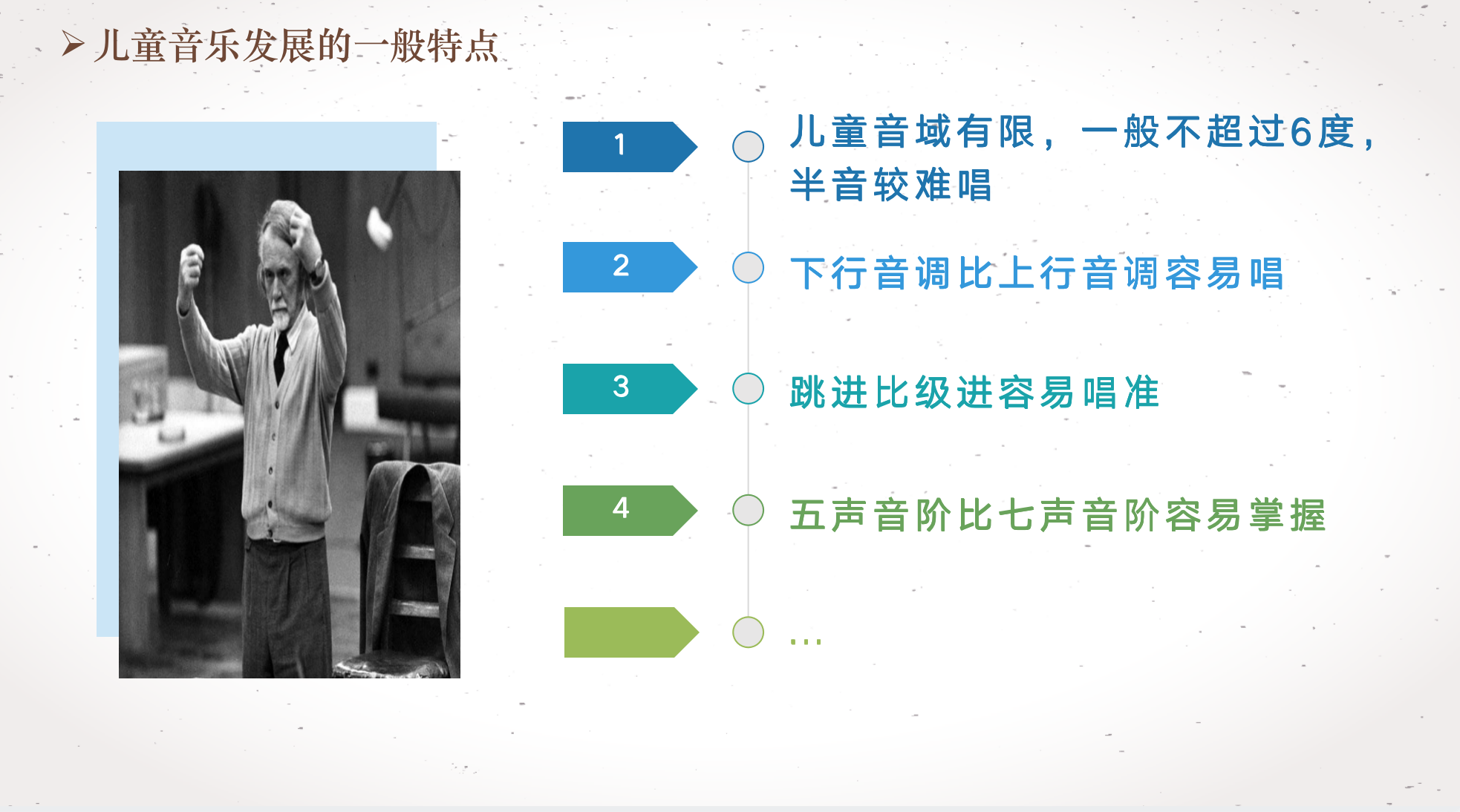 ➢ 儿童音乐发展的一般特点

1 儿童音域有限，一般不超过6度，半音较难唱

2 下行音调比上行音调容易唱

3 跳进比级进容易唱准

4 五声音阶比七声音阶容易掌握

…